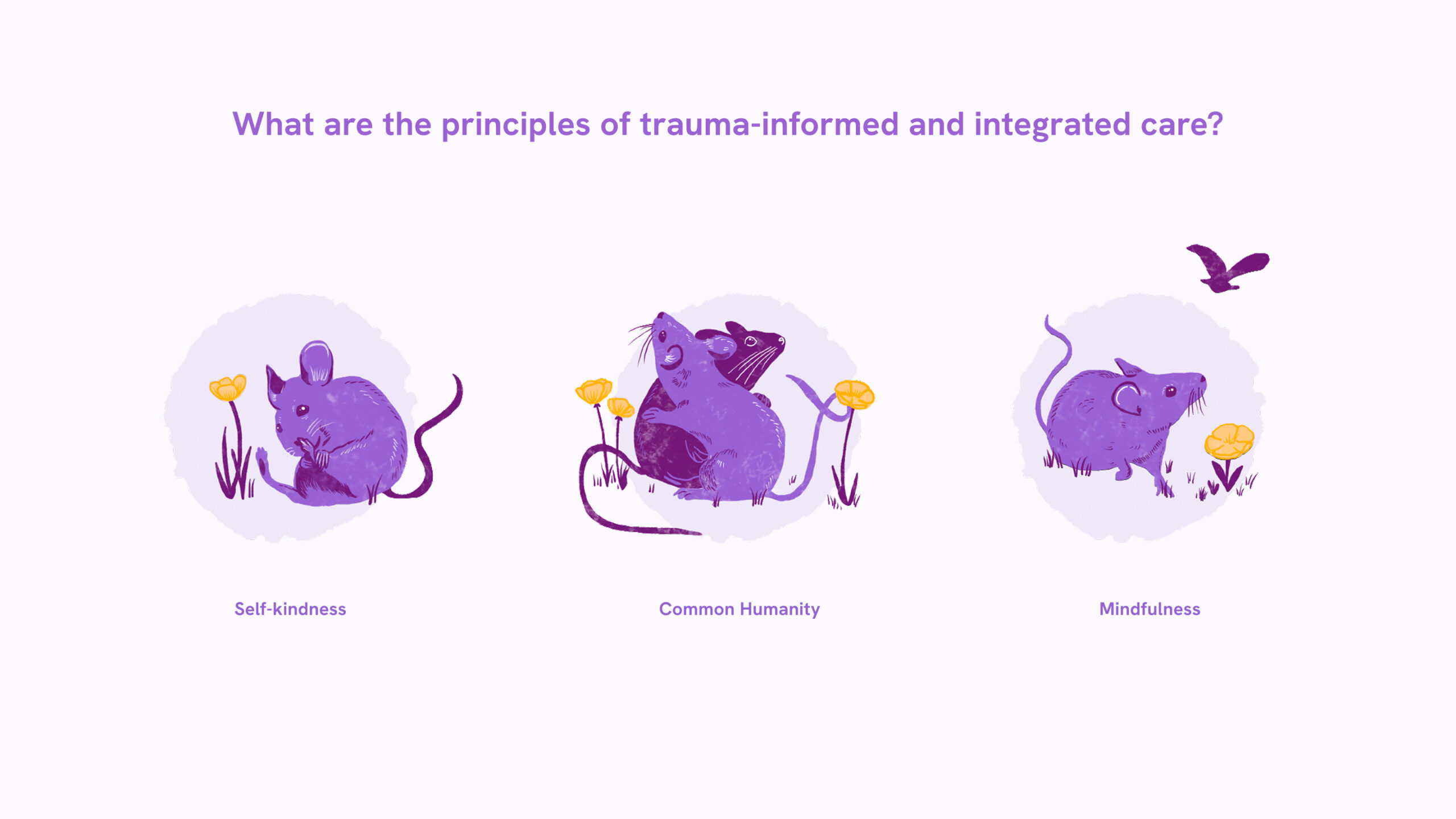 What are the principles of trauma-informed and integrated care?

Self-kindness

Common Humanity

Mindfulness